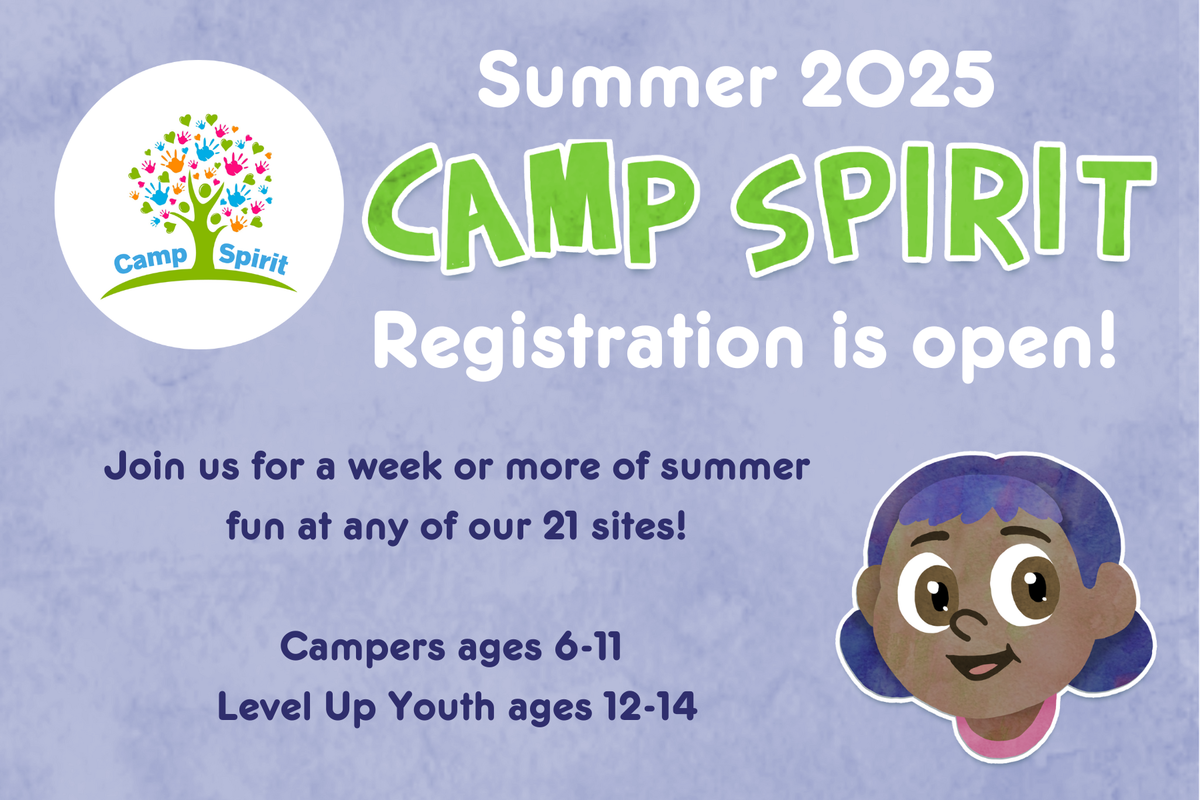 Camp Spirit

Summer 2025
CAMP SPIRIT
Registration is open!

Join us for a week or more of summer fun at any of our 21 sites!

Campers ages 6-11
Level Up Youth ages 12-14